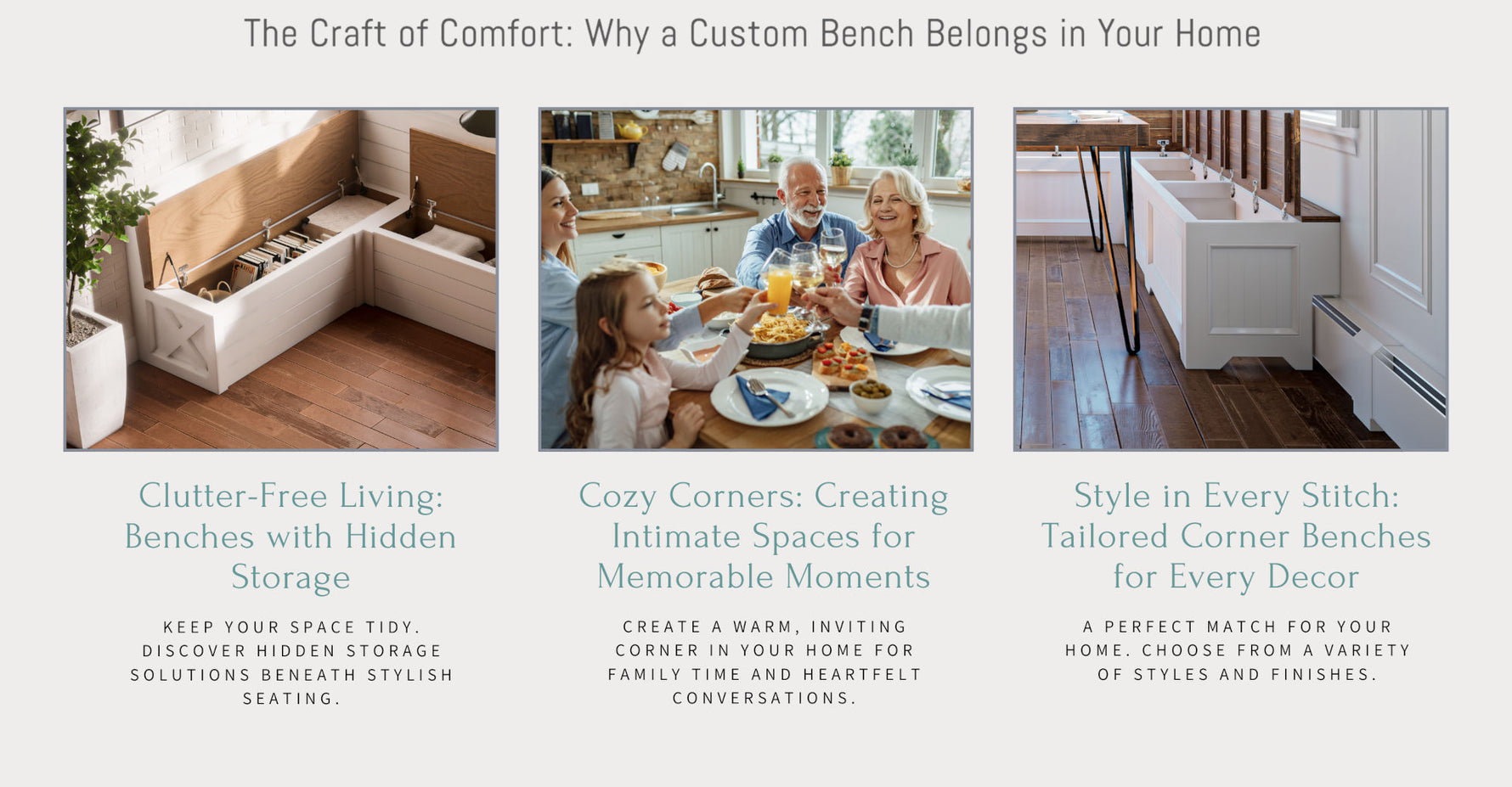 The Craft of Comfort: Why a Custom Bench Belongs in Your Home

Clutter-Free Living: Benches with Hidden Storage

KEEP YOUR SPACE TIDY. DISCOVER HIDDEN STORAGE SOLUTIONS BENEATH STYLISH SEATING.

Cozy Corners: Creating Intimate Spaces for Memorable Moments

CREATE A WARM, INVITING CORNER IN YOUR HOME FOR FAMILY TIME AND HEARTFELT CONVERSATIONS.

Style in Every Stitch: Tailored Corner Benches for Every Decor

A PERFECT MATCH FOR YOUR HOME. CHOOSE FROM A VARIETY OF STYLES AND FINISHES.